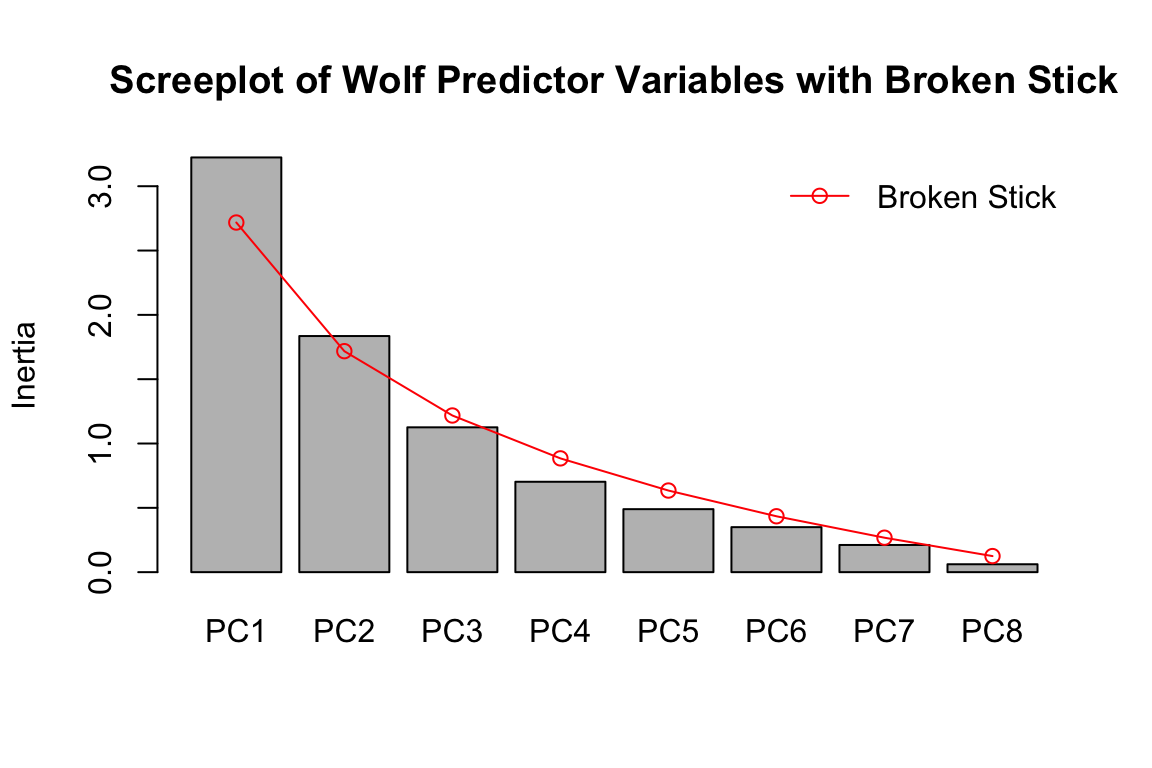 Screeplot of Wolf Predictor Variables with Broken Stick

Broken Stick

Inertia

3.0
2.0
1.0
0.0

PC1
PC2
PC3
PC4
PC5
PC6
PC7
PC8